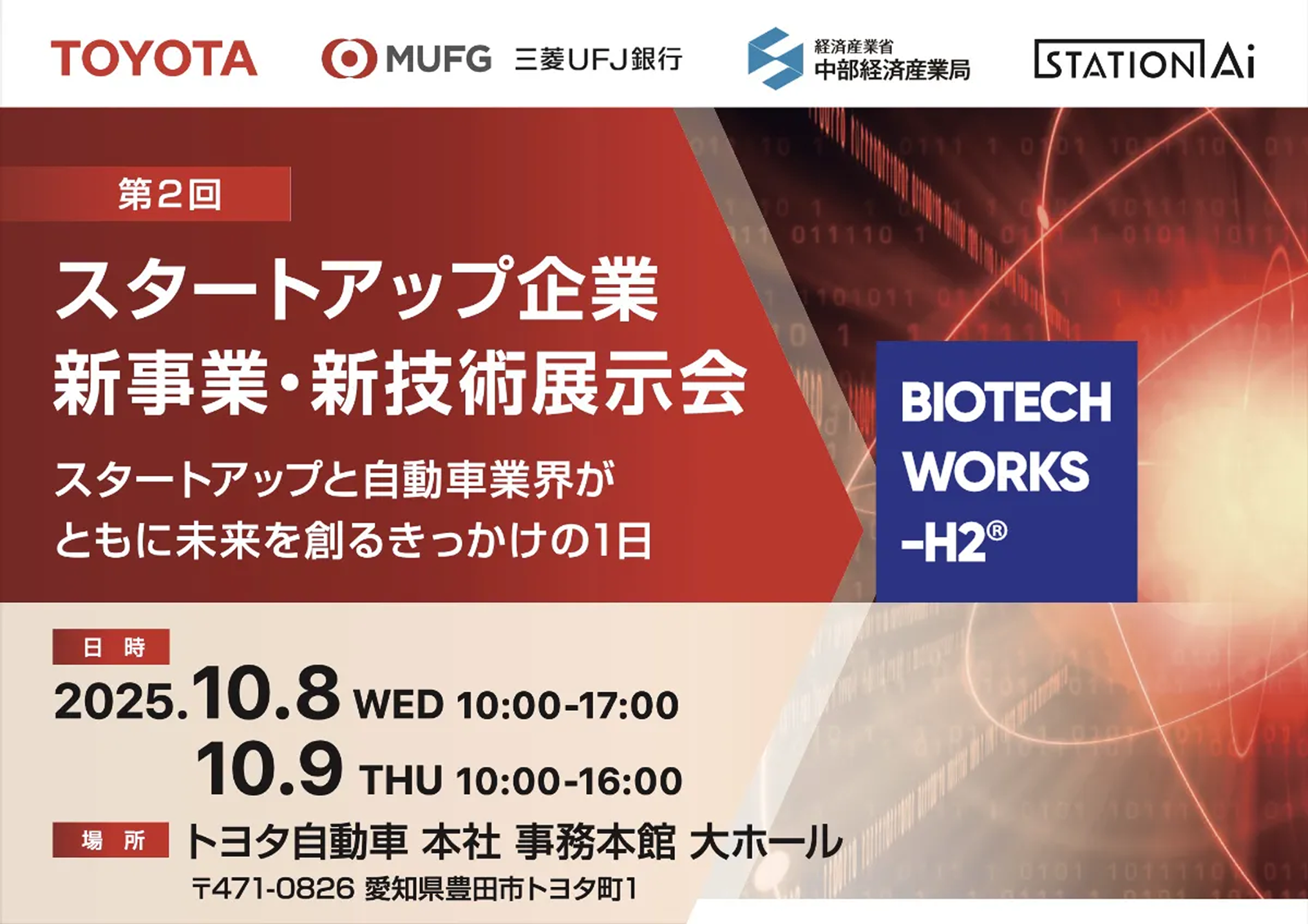 TOYOTA MUFG 三菱UFJ銀行 経済産業省 中部経済産業局 STATION Ai

第2回

スタートアップ企業 新事業・新技術展示会

スタートアップと自動車業界が ともに未来を創るきっかけの1日

BIOTECH WORKS -H2®

日 時

2025.10.8 WED 10:00-17:00
10.9 THU 10:00-16:00

場 所 トヨタ自動車 本社 事務本館 大ホール
〒471-0826 愛知県豊田市トヨタ町1